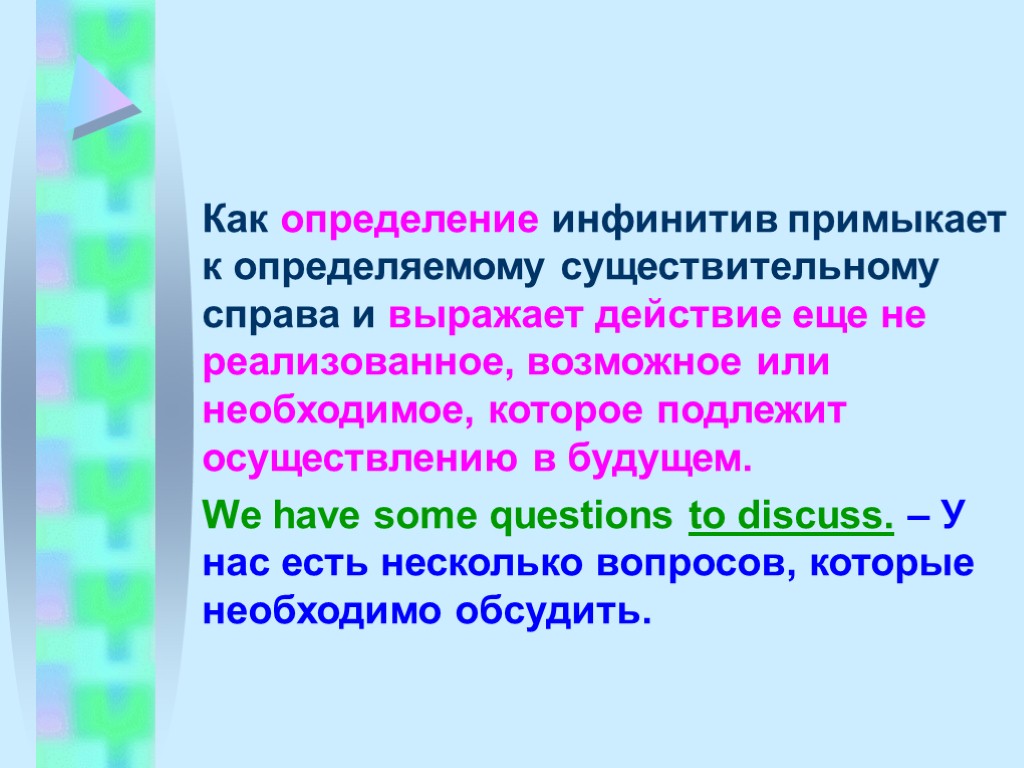 Как определение инфинитив примыкает к определяемому существительному справа и выражает действие еще не реализованное, возможное или необходимое, которое подлежит осуществлению в будущем.

We have some questions to discuss. – У нас есть несколько вопросов, которые необходимо обсудить.